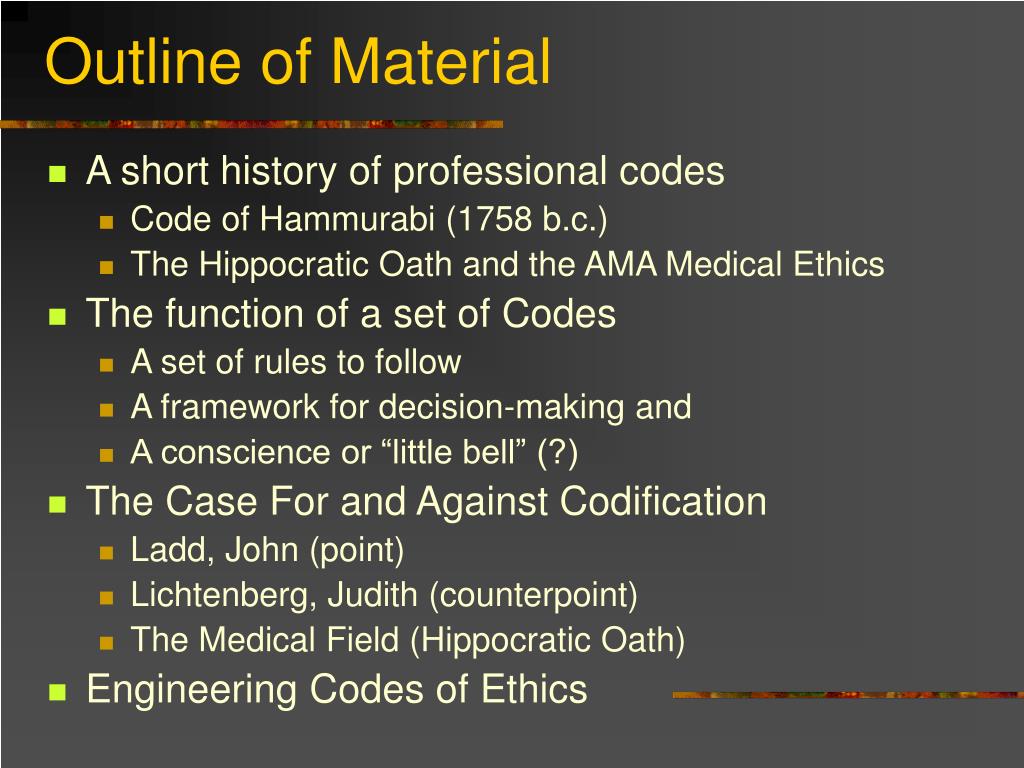 Outline of Material

- A short history of professional codes
  - Code of Hammurabi (1758 b.c.)
  - The Hippocratic Oath and the AMA Medical Ethics
- The function of a set of Codes
  - A set of rules to follow
  - A framework for decision-making and
  - A conscience or “little bell” (?)
- The Case For and Against Codification
  - Ladd, John (point)
  - Lichtenberg, Judith (counterpoint)
  - The Medical Field (Hippocratic Oath)
- Engineering Codes of Ethics